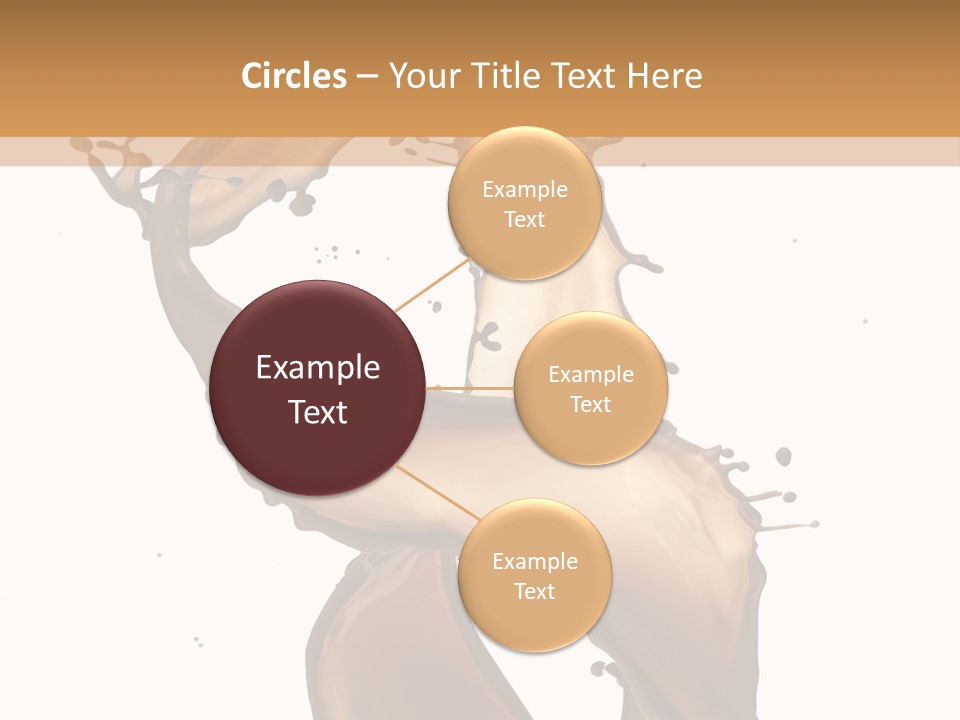 Circles – Your Title Text Here

Example Text

Example Text

Example Text

Example Text